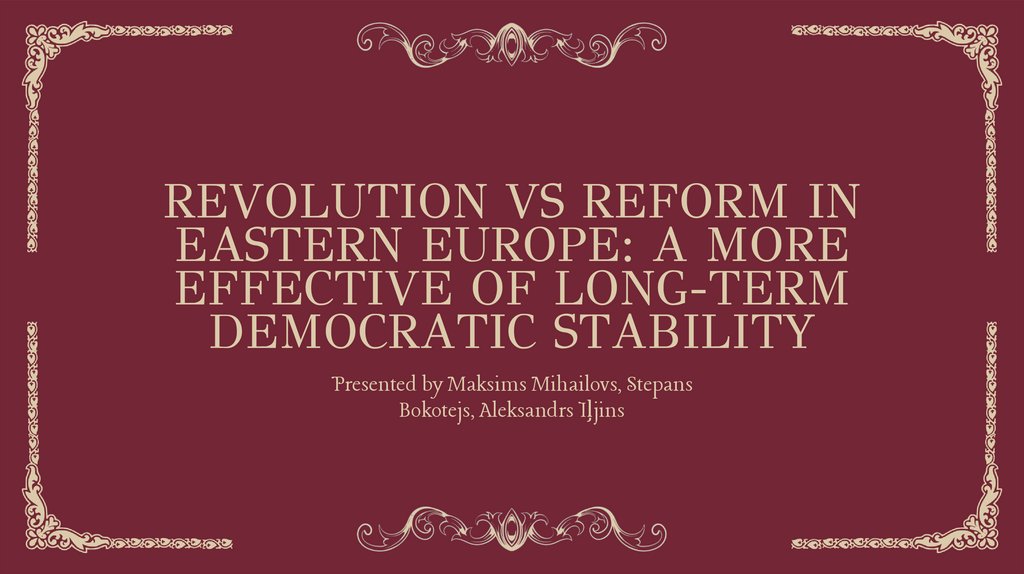 REVOLUTION VS REFORM IN EASTERN EUROPE: A MORE EFFECTIVE OF LONG-TERM DEMOCRATIC STABILITY

Presented by Maksims Mihailovs, Stepans Bokotejs, Aleksandrs Iljins